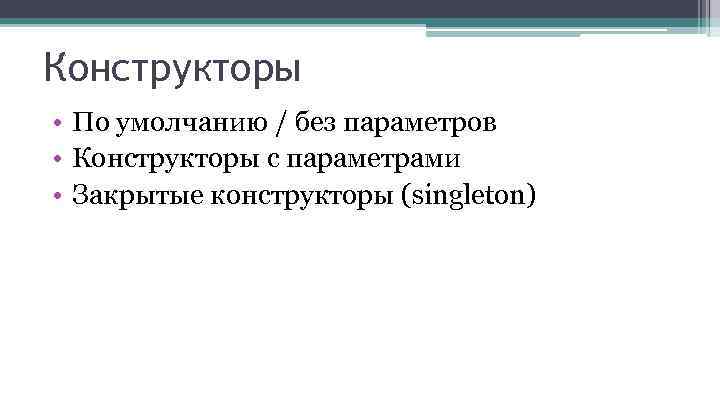 Конструкторы

• По умолчанию / без параметров
• Конструкторы с параметрами
• Закрытые конструкторы (singleton)